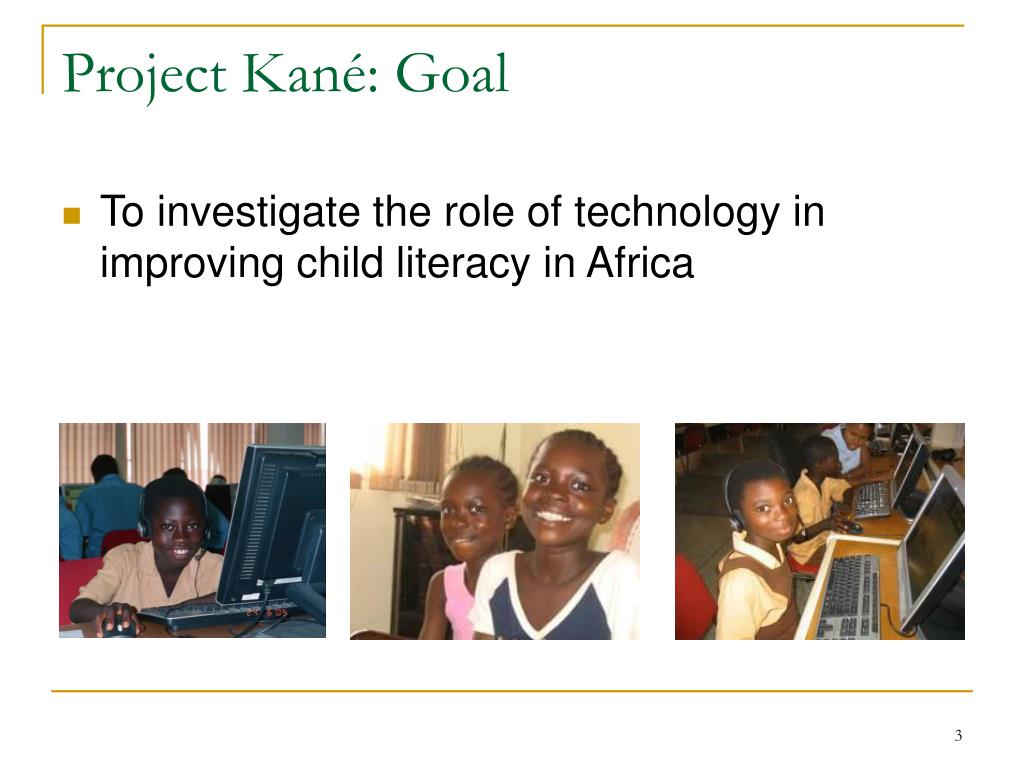 Project Kané: Goal

To investigate the role of technology in improving child literacy in Africa

3